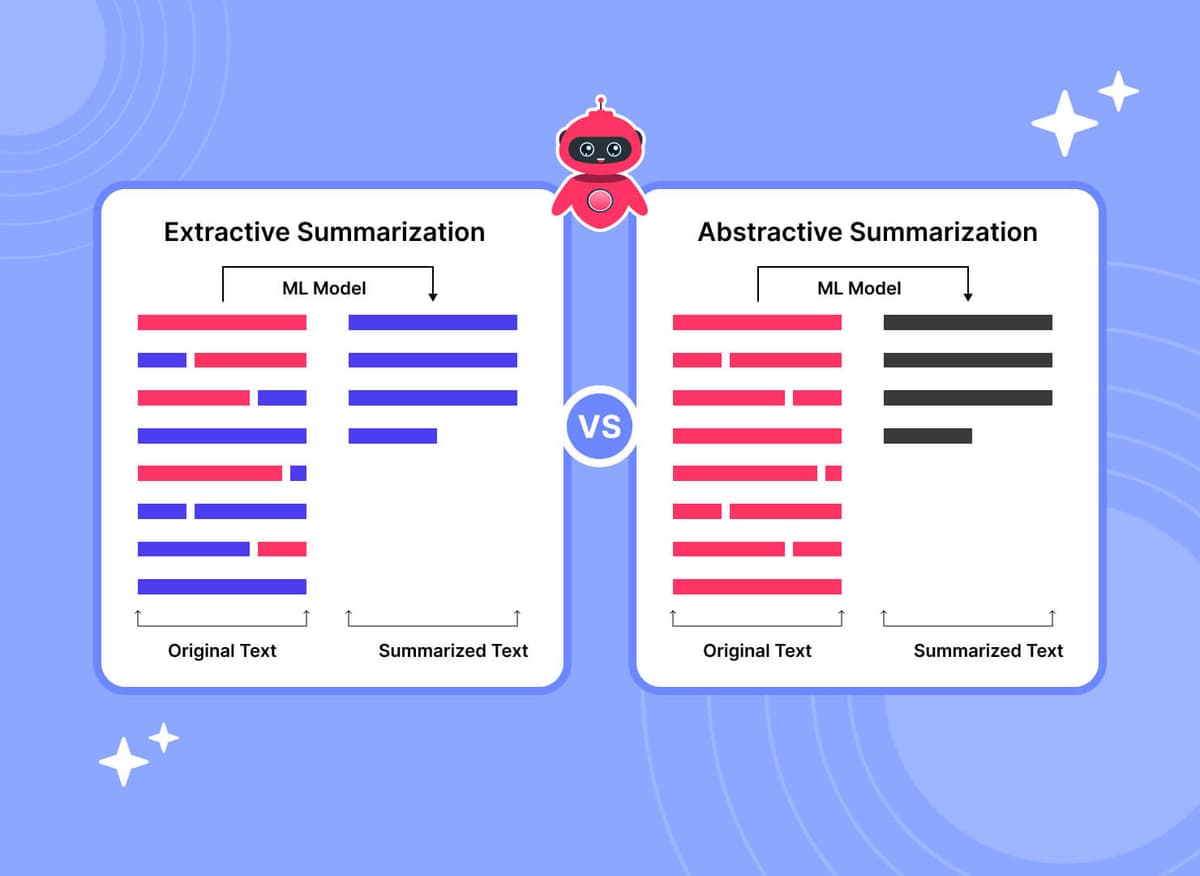 Extractive Summarization

ML Model

Original Text

Summarized Text

VS

Abstractive Summarization

ML Model

Original Text

Summarized Text